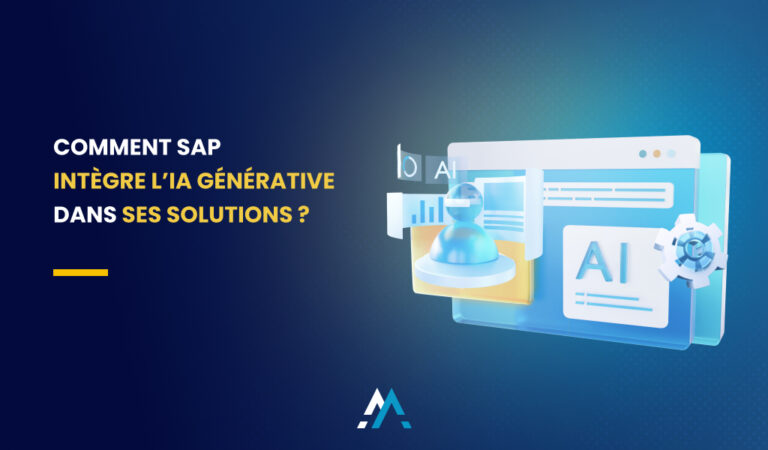 COMMENT SAP
INTÈGRE L'IA GÉNÉRATIVE
DANS SES SOLUTIONS ?

AI

AI